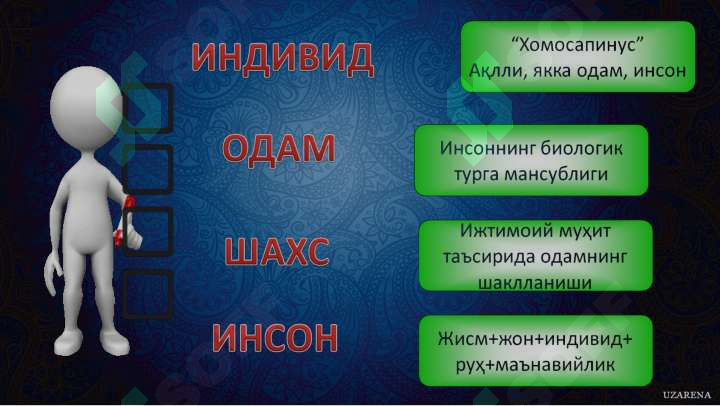 ИНДИВИД

“Хомосапинус”
Ақлли, якка одам, инсон

ОДАМ

Инсоннинг биологик турга мансублиги

ШАХС

Ижтимоий муҳит таъсирида одамнинг шаклланиши

ИНСОН

Жисм+жон+индивид+ руҳ+маънавийлик

UZARENA